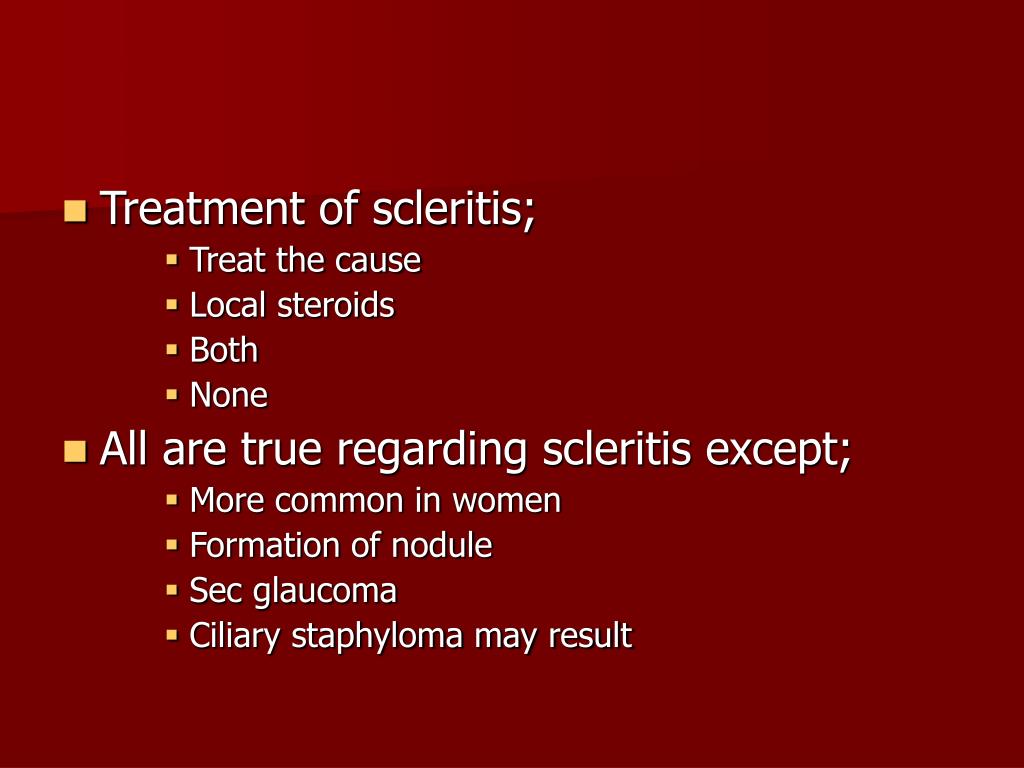 Treatment of scleritis;
Treat the cause
Local steroids
Both
None

All are true regarding scleritis except;
More common in women
Formation of nodule
Sec glaucoma
Ciliary staphyloma may result